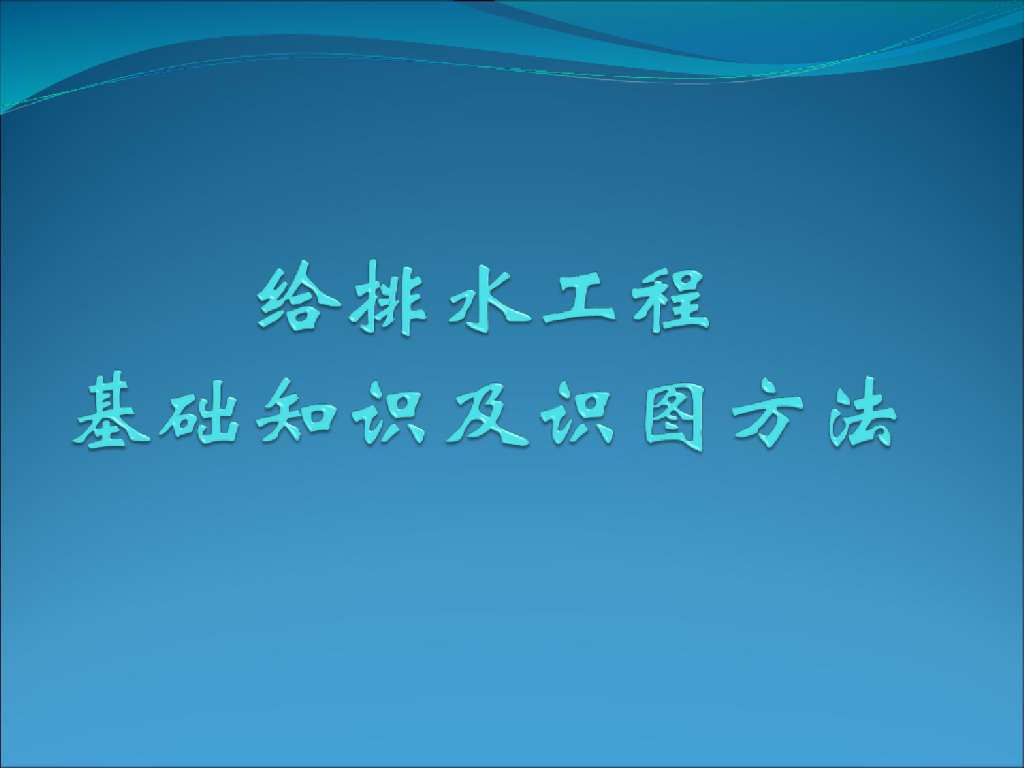 给排水工程
基础知识及识图方法